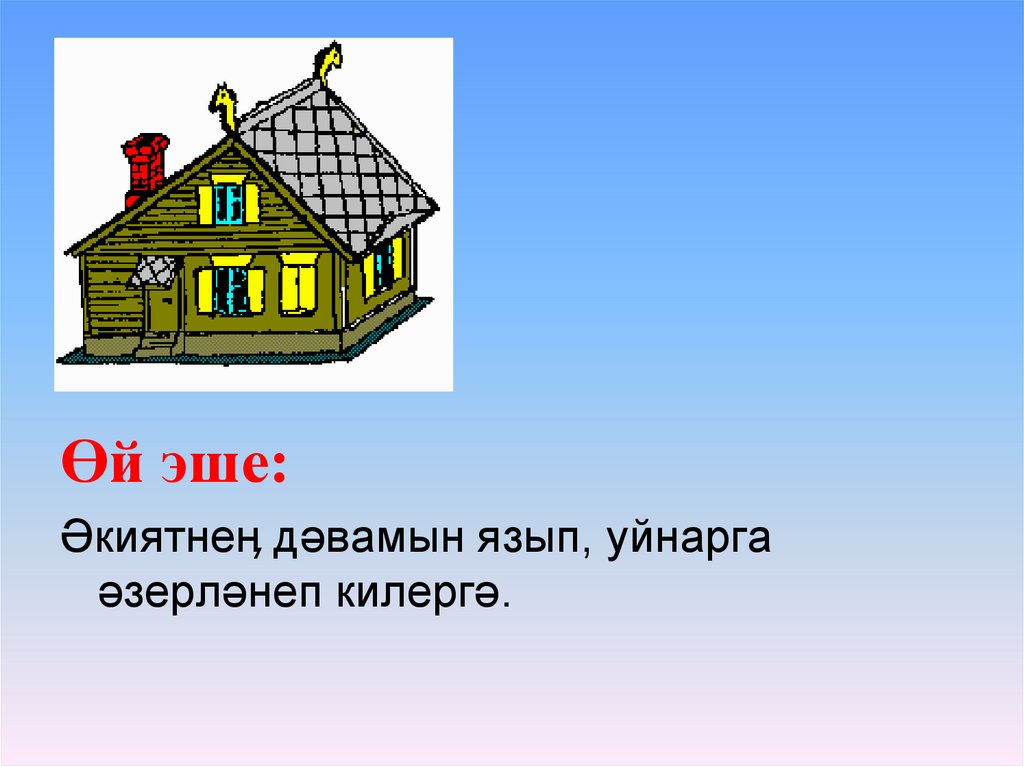 Өй эше:

Әкиятнең дәвамын язып, уйнарга әзерләнеп килергә.